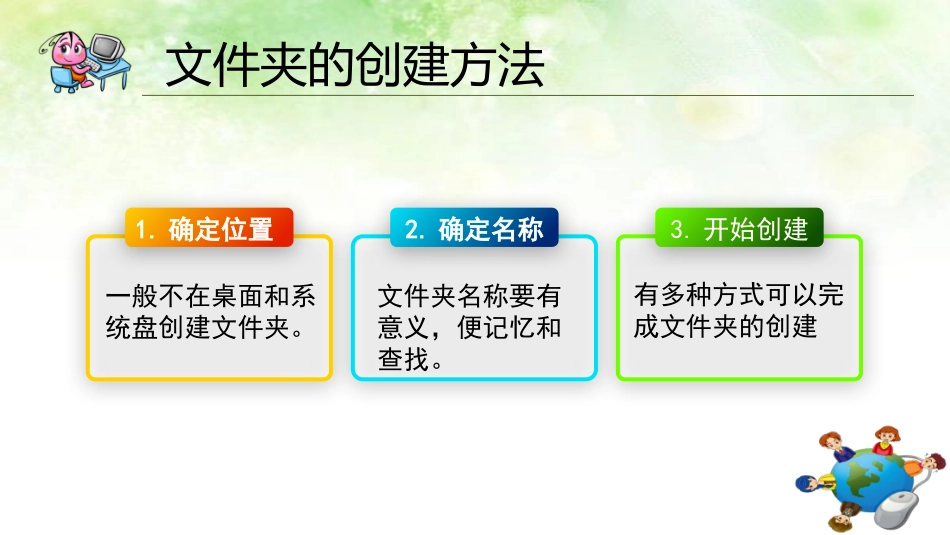 文件夹的创建方法

1. 确定位置

一般不在桌面和系统盘创建文件夹。

2. 确定名称

文件夹名称要有意义，便记忆和查找。

3. 开始创建

有多种方式可以完成文件夹的创建